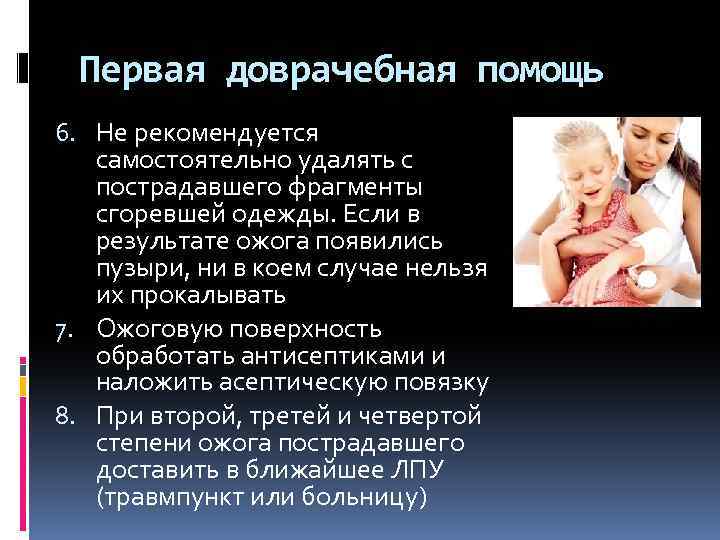 Первая доврачебная помощь

6. Не рекомендуется самостоятельно удалять с пострадавшего фрагменты сгоревшей одежды. Если в результате ожога появились пузыри, ни в коем случае нельзя их прокалывать

7. Ожоговую поверхность обработать антисептиками и наложить асептическую повязку

8. При второй, третей и четвертой степени ожога пострадавшего доставить в ближайшее ЛПУ (травмпункт или больницу)